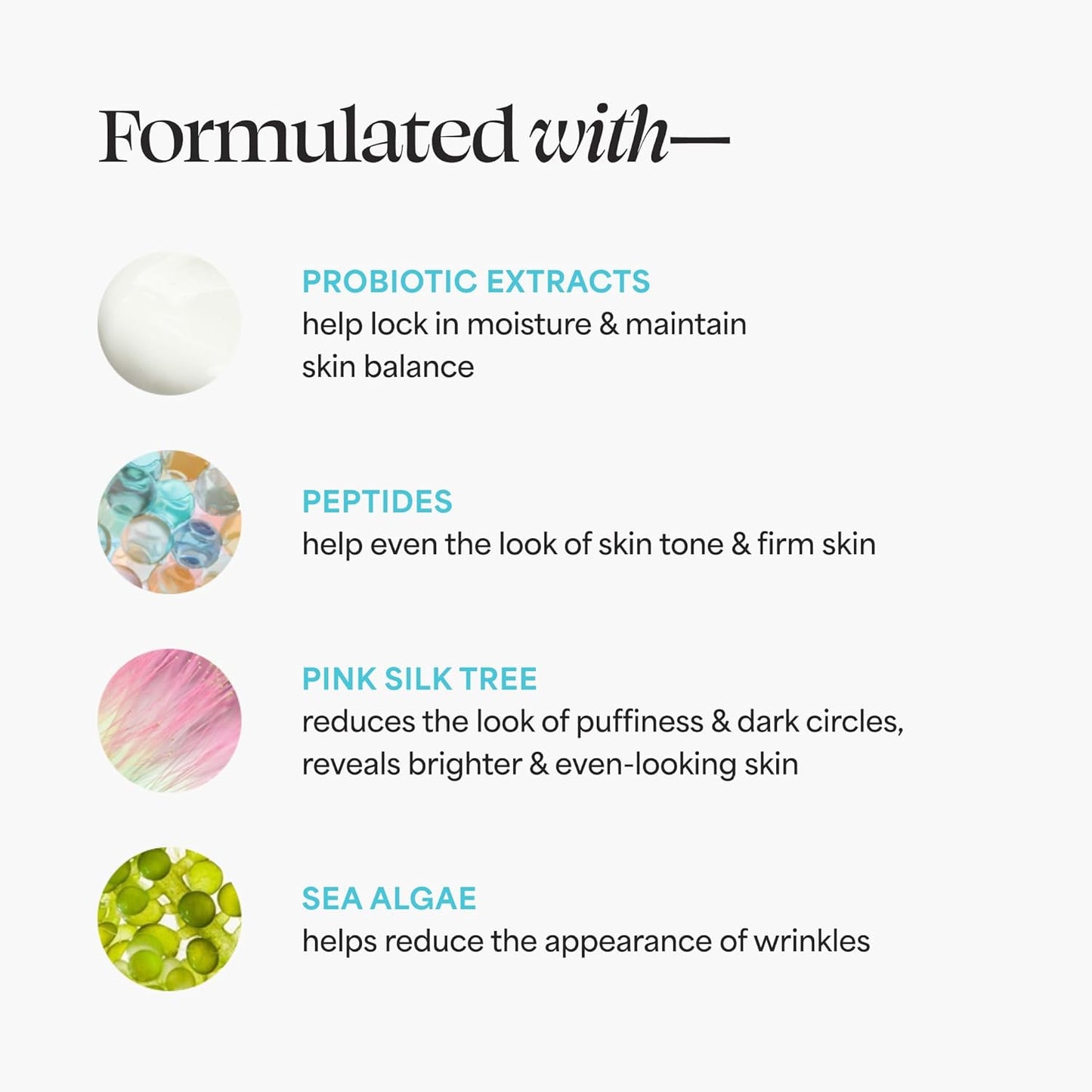 Formulated with—

PROBIOTIC EXTRACTS
help lock in moisture & maintain skin balance

PEPTIDES
help even the look of skin tone & firm skin

PINK SILK TREE
reduces the look of puffiness & dark circles, reveals brighter & even-looking skin

SEA ALGAE
helps reduce the appearance of wrinkles